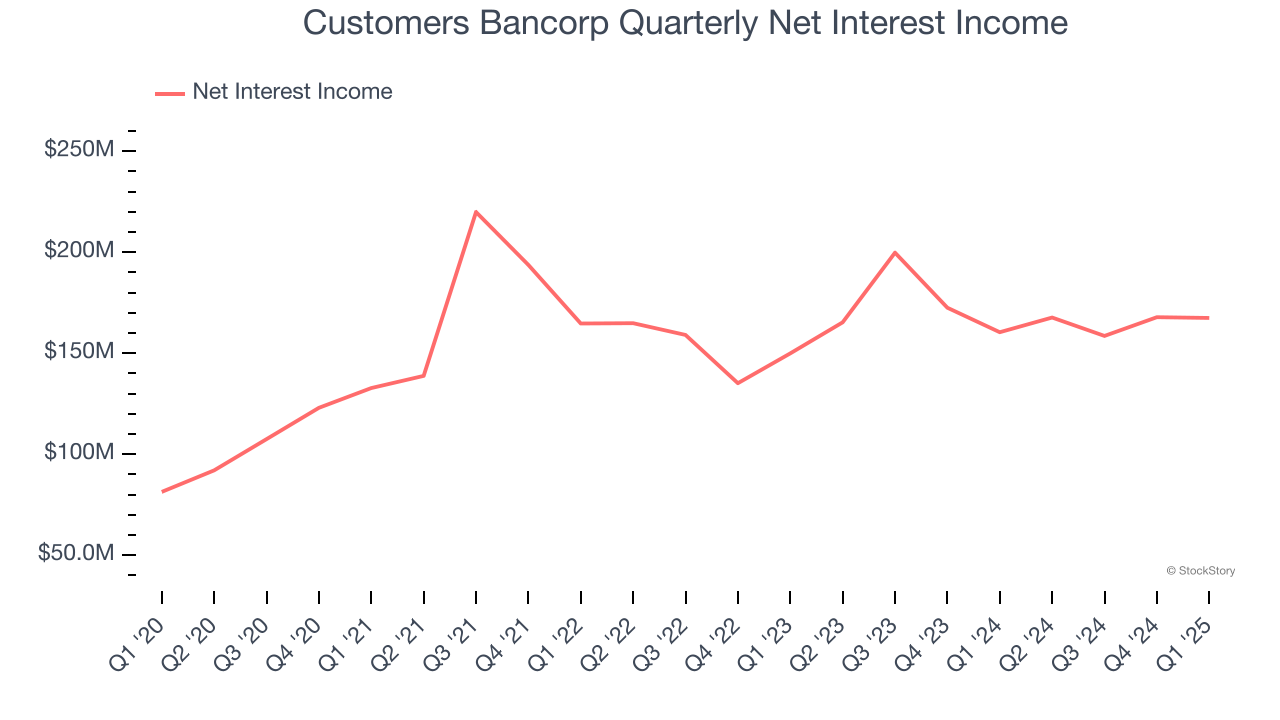 Customers Bancorp Quarterly Net Interest Income

Net Interest Income

$250M
$200M
$150M
$100M
$50.0M

© StockStory

Q1 '20
Q2 '20
Q3 '20
Q4 '20
Q1 '21
Q2 '21
Q3 '21
Q4 '21
Q1 '22
Q2 '22
Q3 '22
Q4 '22
Q1 '23
Q2 '23
Q3 '23
Q4 '23
Q1 '24
Q2 '24
Q3 '24
Q4 '24
Q1 '25